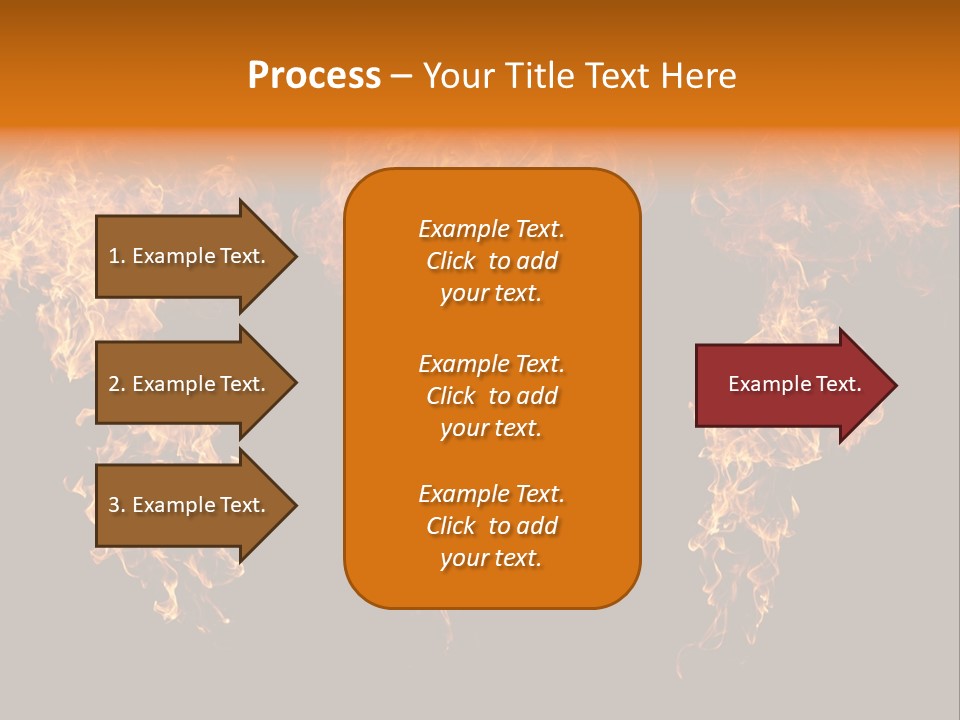 Process – Your Title Text Here

1. Example Text.

2. Example Text.

3. Example Text.

Example Text. Click to add your text.

Example Text. Click to add your text.

Example Text. Click to add your text.

Example Text.